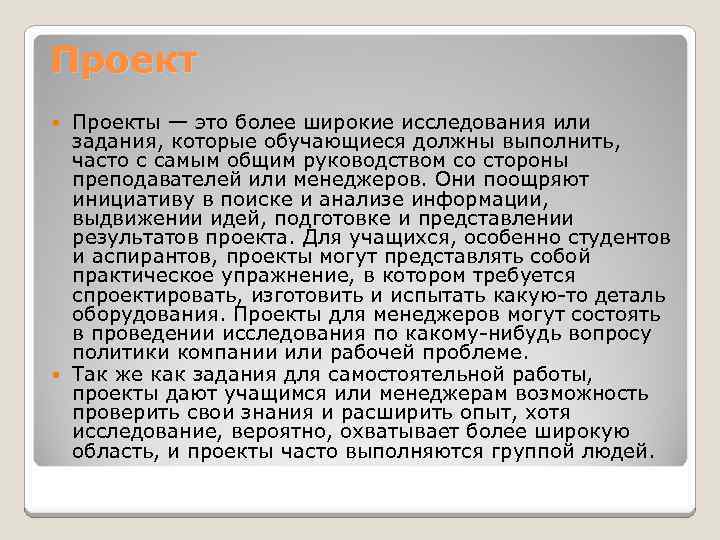 Проект

Проекты — это более широкие исследования или задания, которые обучающиеся должны выполнить, часто с самым общим руководством со стороны преподавателей или менеджеров. Они поощряют инициативу в поиске и анализе информации, выдвижении идей, подготовке и представлении результатов проекта. Для учащихся, особенно студентов и аспирантов, проекты могут представлять собой практическое упражнение, в котором требуется спроектировать, изготовить и испытать какую-то деталь оборудования. Проекты для менеджеров могут состоять в проведении исследования по какому-нибудь вопросу политики компании или рабочей проблеме.

Так же как задания для самостоятельной работы, проекты дают учащимся или менеджерам возможность проверить свои знания и расширить опыт, хотя исследование, вероятно, охватывает более широкую область, и проекты часто выполняются группой людей.